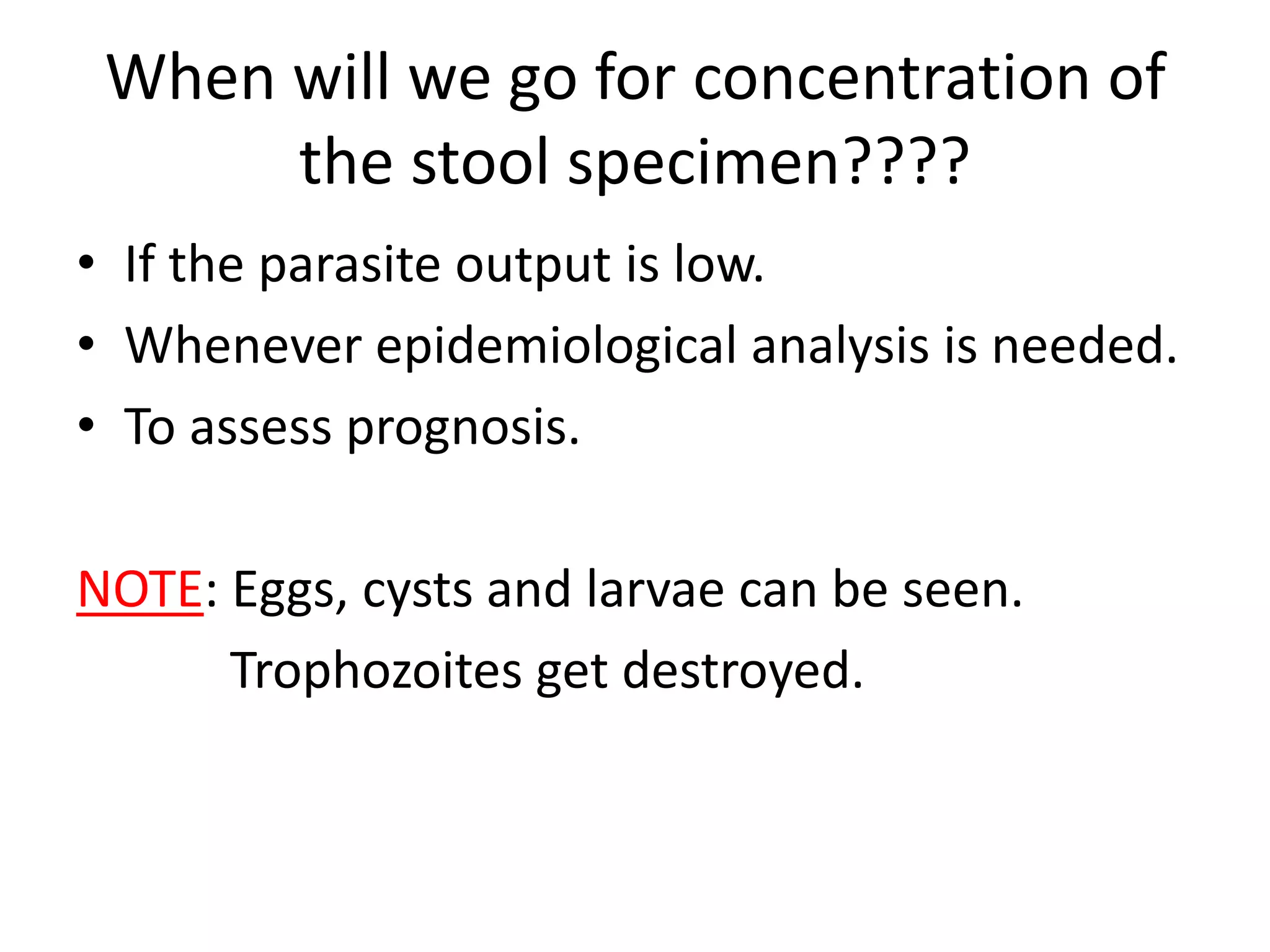 When will we go for concentration of the stool specimen????

• If the parasite output is low.
• Whenever epidemiological analysis is needed.
• To assess prognosis.

NOTE: Eggs, cysts and larvae can be seen.
Trophozoites get destroyed.